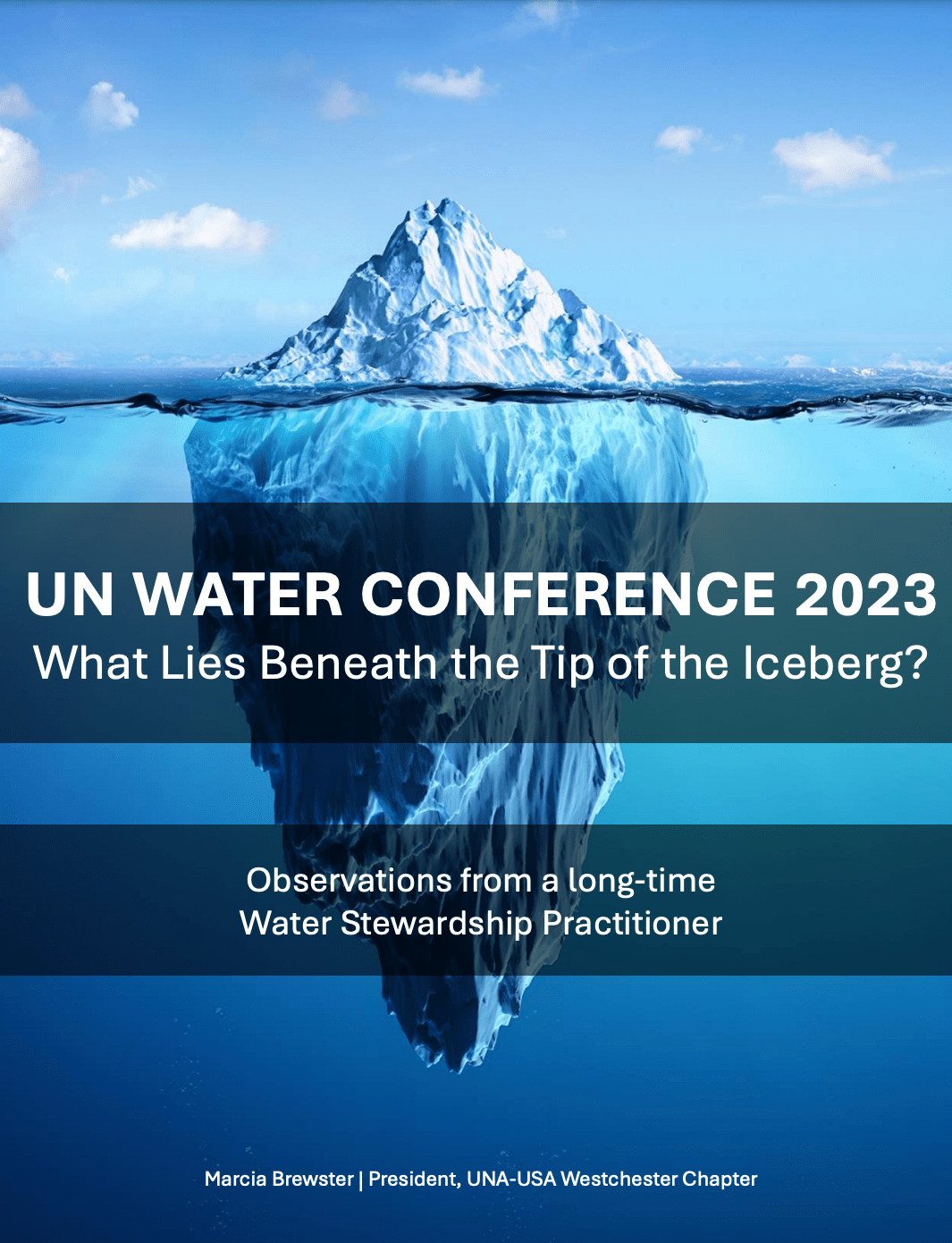 UN WATER CONFERENCE 2023
What Lies Beneath the Tip of the Iceberg?

Observations from a long-time Water Stewardship Practitioner

Marcia Brewster | President, UNA-USA Westchester Chapter